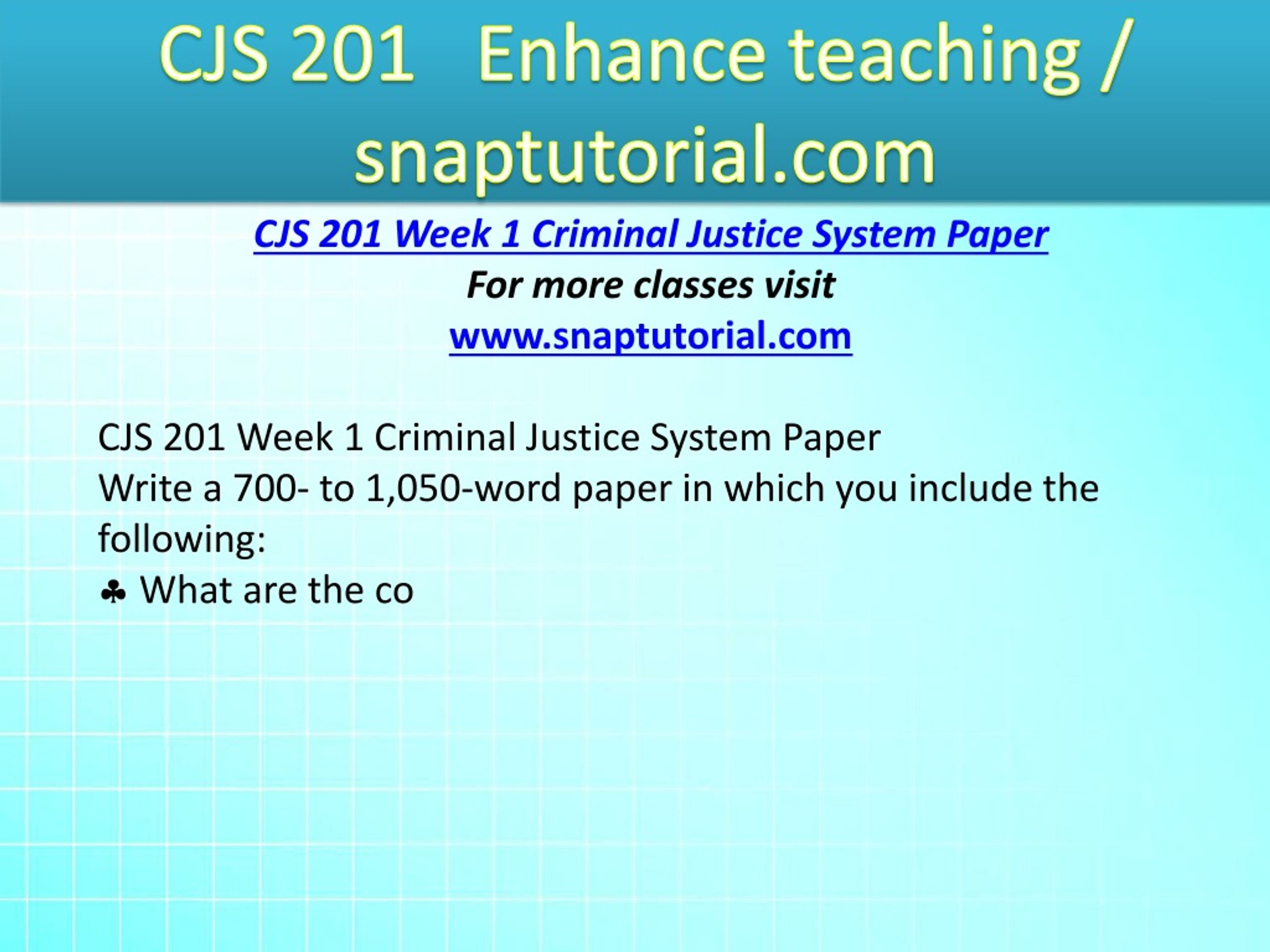 CJS 201 Enhance teaching / snaptutorial.com

CJS 201 Week 1 Criminal Justice System Paper

For more classes visit

www.snaptutorial.com

CJS 201 Week 1 Criminal Justice System Paper
Write a 700- to 1,050-word paper in which you include the following:
♣ What are the co